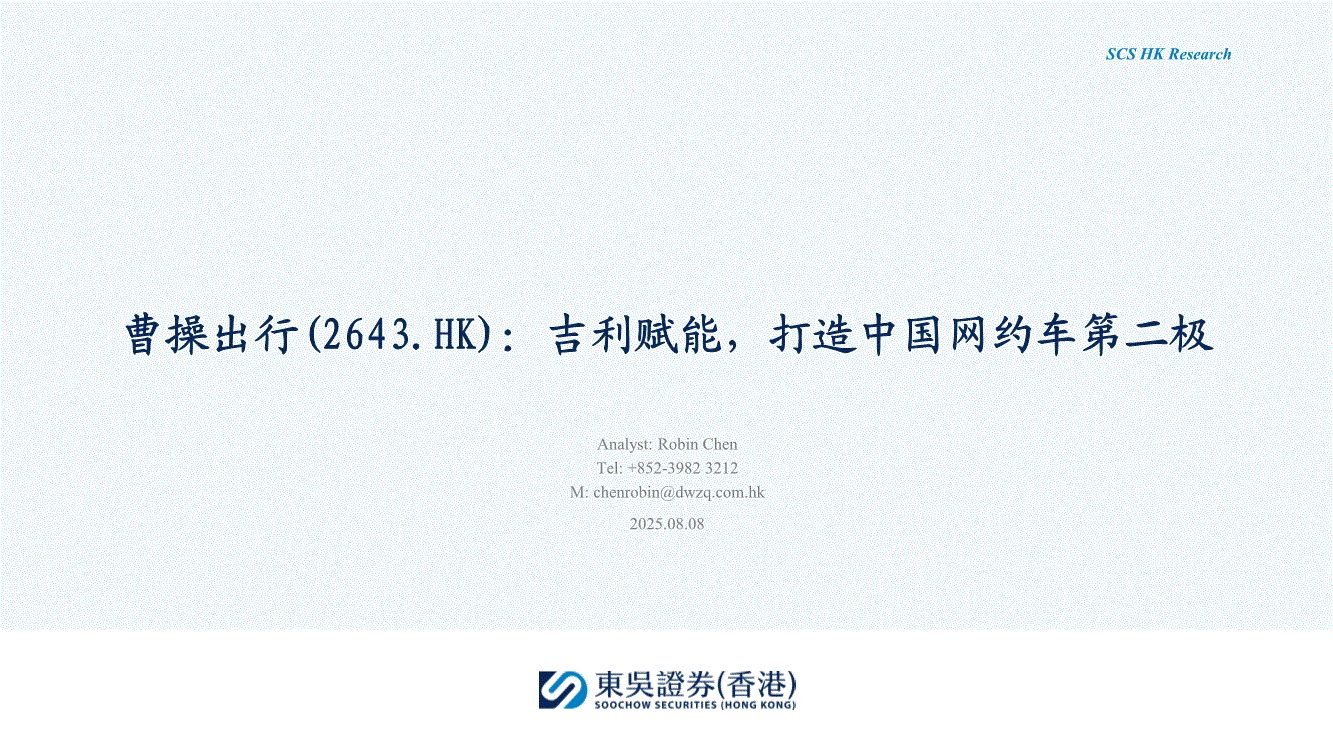 SCS HK Research

曹操出行(2643.HK)：吉利赋能，打造中国网约车第二极

Analyst: Robin Chen
Tel: +852-3982 3212
M: chenrobin@dwzq.com.hk

2025.08.08

東吳證券(香港)
SOOCHOW SECURITIES (HONG KONG)